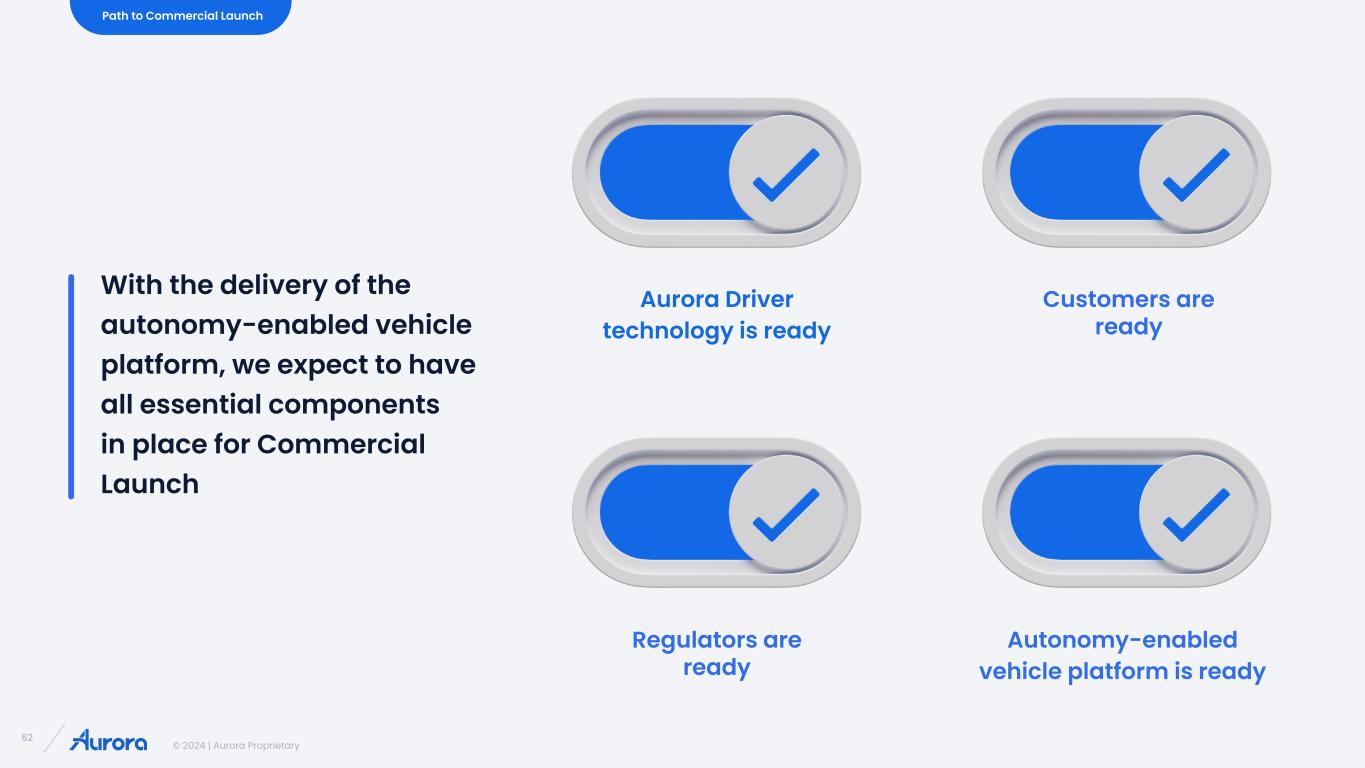 Path to Commercial Launch

With the delivery of the autonomy-enabled vehicle platform, we expect to have all essential components in place for Commercial Launch

Aurora Driver technology is ready

Customers are ready

Regulators are ready

Autonomy-enabled vehicle platform is ready

62

Aurora

© 2024 | Aurora Proprietary